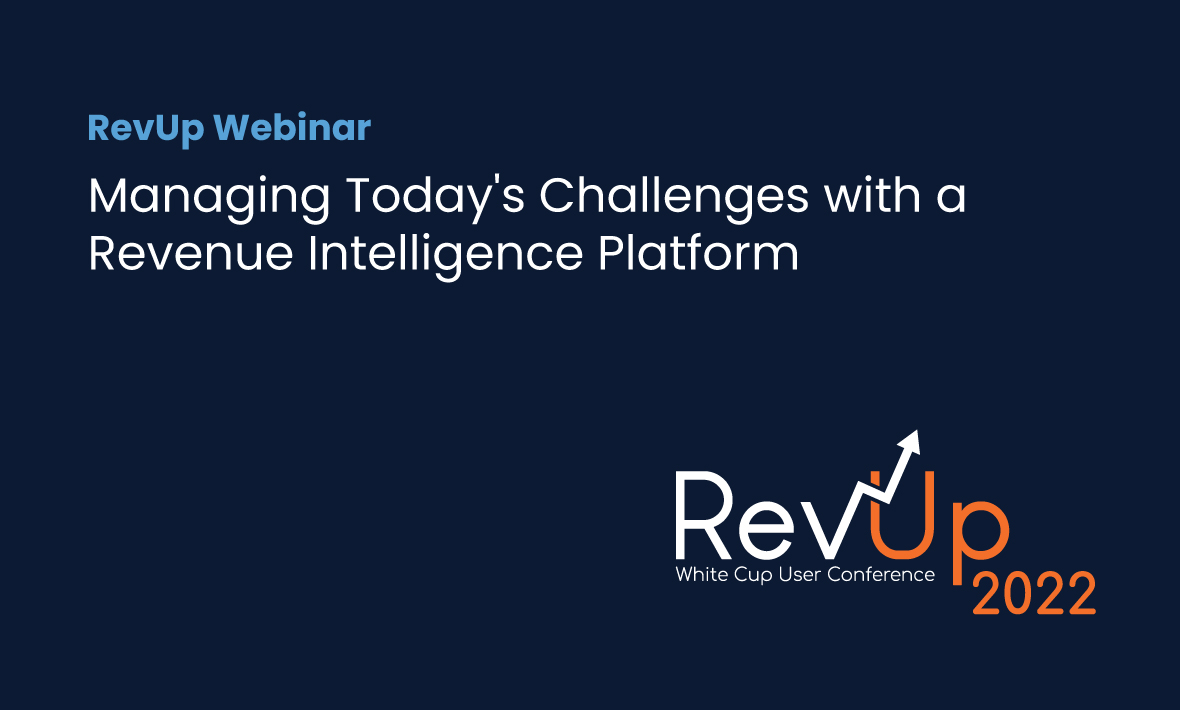 RevUp Webinar

Managing Today's Challenges with a Revenue Intelligence Platform

RevUp
White Cup User Conference
2022